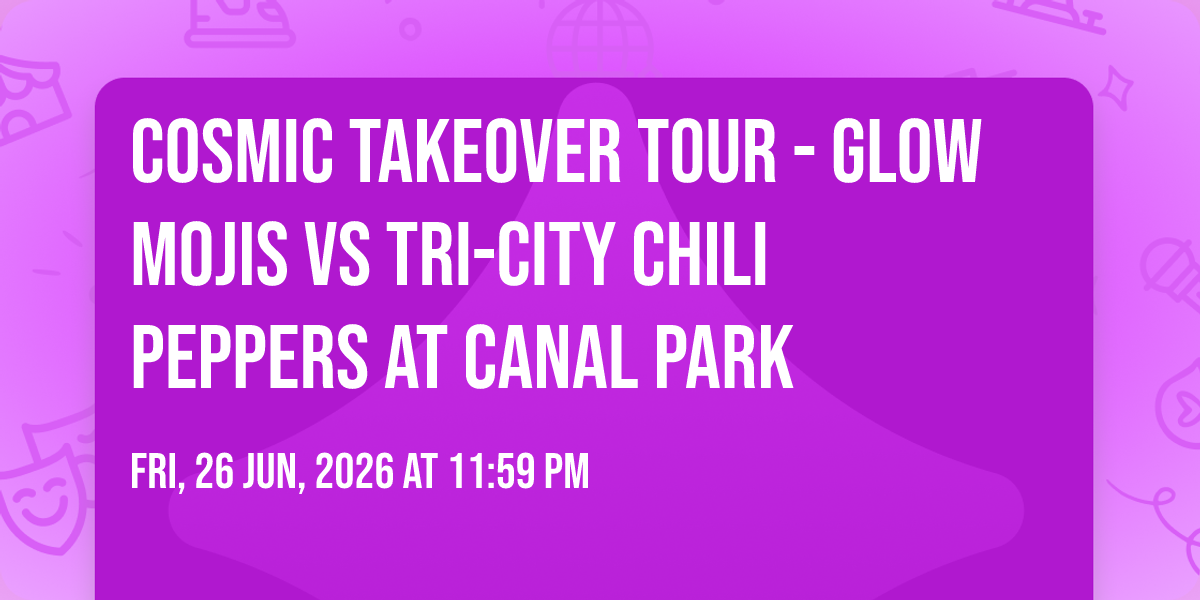 COSMIC TAKEOVER TOUR - GLOW MOJIS VS TRI-CITY CHILI PEPPERS AT CANAL PARK

FRI, 26 JUN, 2026 AT 11:59 PM